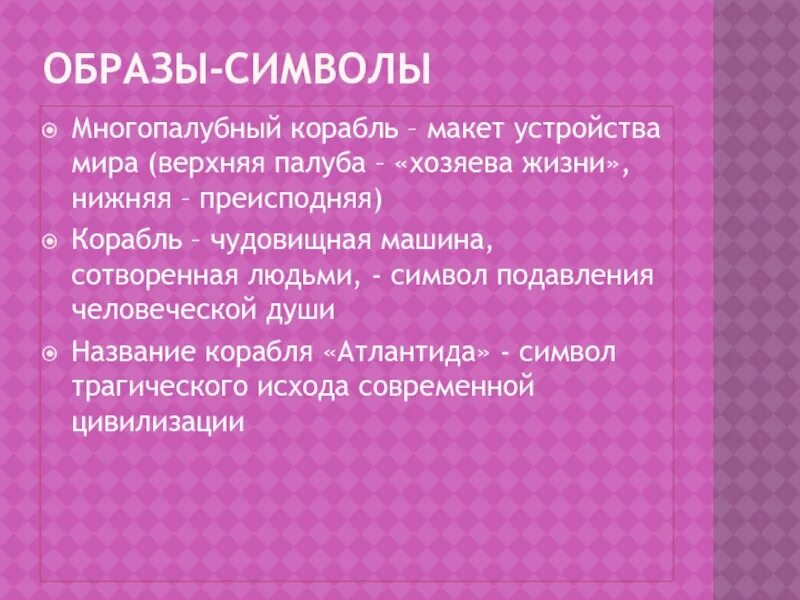 ОБРАЗЫ-СИМВОЛЫ

Многопалубный корабль – макет устройства мира (верхняя палуба – «хозяева жизни», нижняя – преисподняя)

Корабль – чудовищная машина, сотворенная людьми, - символ подавления человеческой души

Название корабля «Атлантида» - символ трагического исхода современной цивилизации